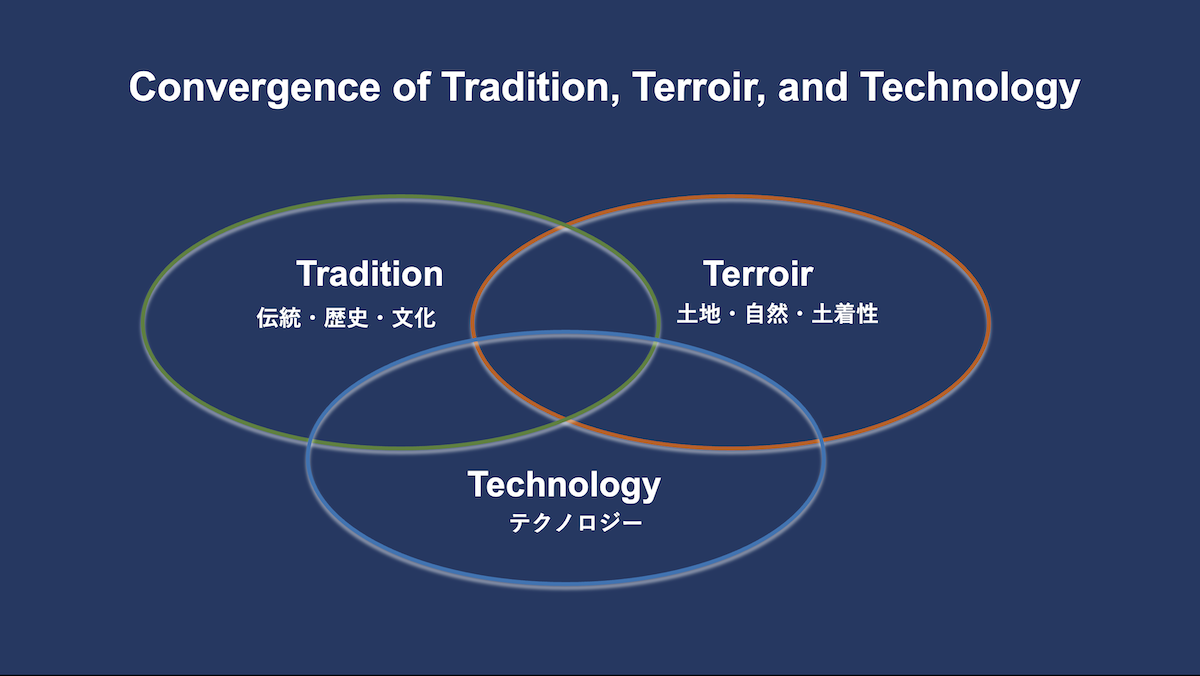 Convergence of Tradition, Terroir, and Technology

Tradition
伝統・歴史・文化

Terroir
土地・自然・土着性

Technology
テクノロジー